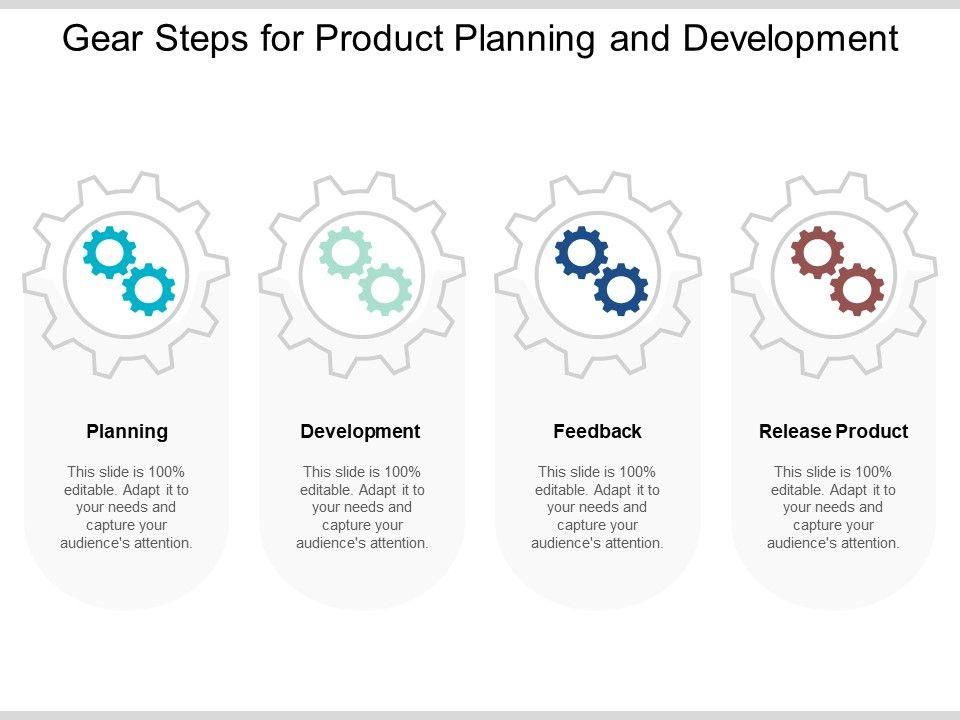 Gear Steps for Product Planning and Development

Planning

This slide is 100% editable. Adapt it to your needs and capture your audience's attention.

Development

This slide is 100% editable. Adapt it to your needs and capture your audience's attention.

Feedback

This slide is 100% editable. Adapt it to your needs and capture your audience's attention.

Release Product

This slide is 100% editable. Adapt it to your needs and capture your audience's attention.